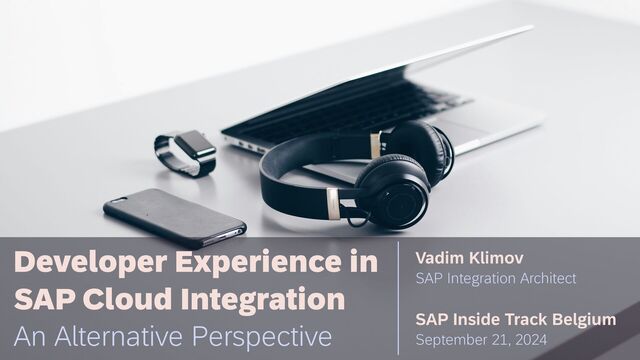 Developer Experience in SAP Cloud Integration
An Alternative Perspective

Vadim Klimov
SAP Integration Architect

SAP Inside Track Belgium
September 21, 2024